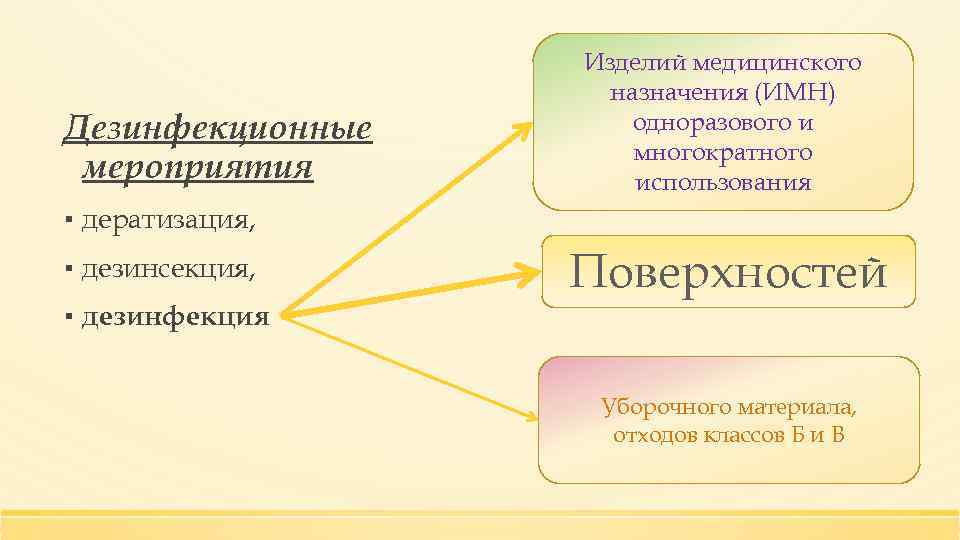 Дезинфекционные мероприятия

▪ дератизация,
▪ дезинсекция,
▪ дезинфекция

Изделий медицинского назначения (ИМН) одноразового и многократного использования

Поверхностей

Уборочного материала, отходов классов Б и В